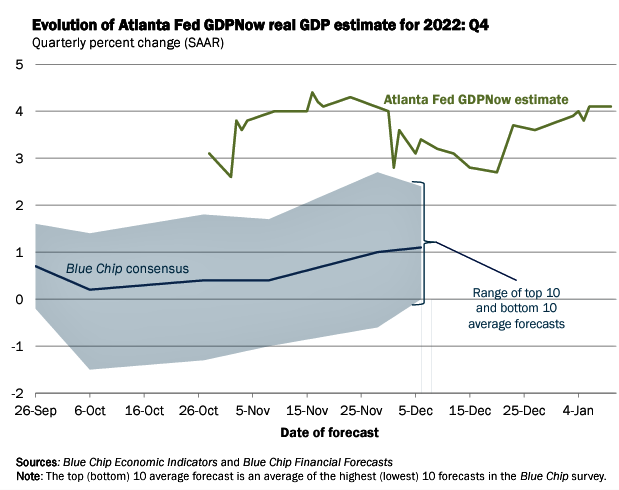 Evolution of Atlanta Fed GDPNow real GDP estimate for 2022: Q4
Quarterly percent change (SAAR)

5
4
3
2
1
0
-1
-2

Atlanta Fed GDPNow estimate

Blue Chip consensus

Range of top 10 and bottom 10 average forecasts

26-Sep 6-Oct 16-Oct 26-Oct 5-Nov 15-Nov 25-Nov 5-Dec 15-Dec 25-Dec 4-Jan

Date of forecast

Sources: Blue Chip Economic Indicators and Blue Chip Financial Forecasts
Note: The top (bottom) 10 average forecast is an average of the highest (lowest) 10 forecasts in the Blue Chip survey.